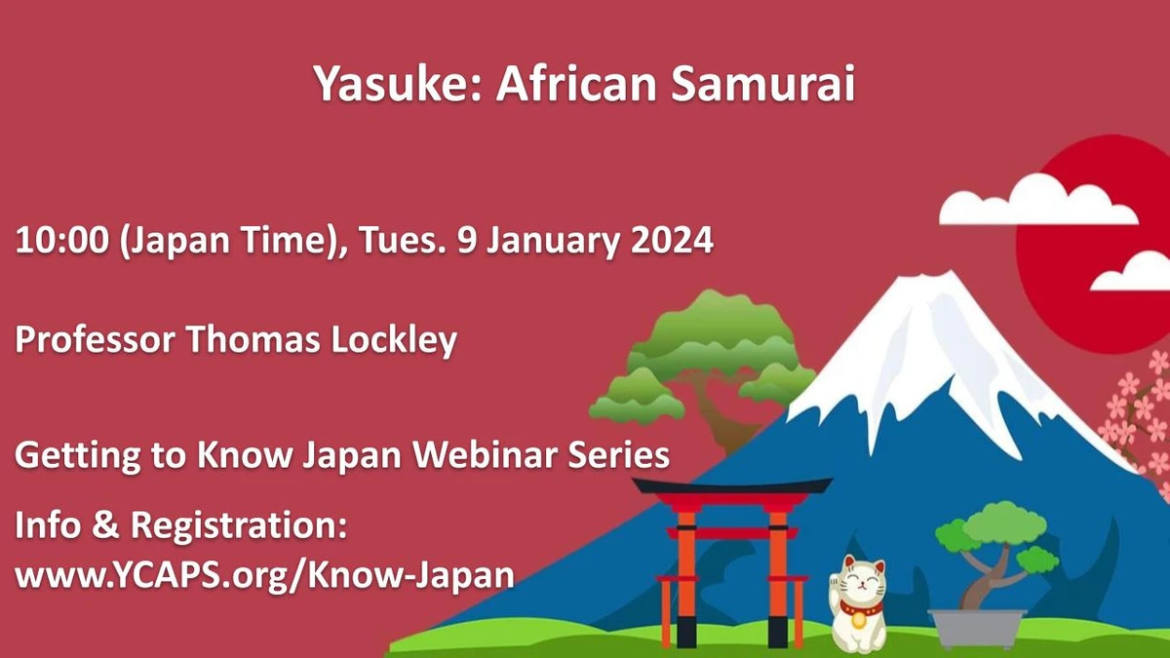 Yasuke: African Samurai

10:00 (Japan Time), Tues. 9 January 2024

Professor Thomas Lockley

Getting to Know Japan Webinar Series

Info & Registration:
www.YCAPS.org/Know-Japan